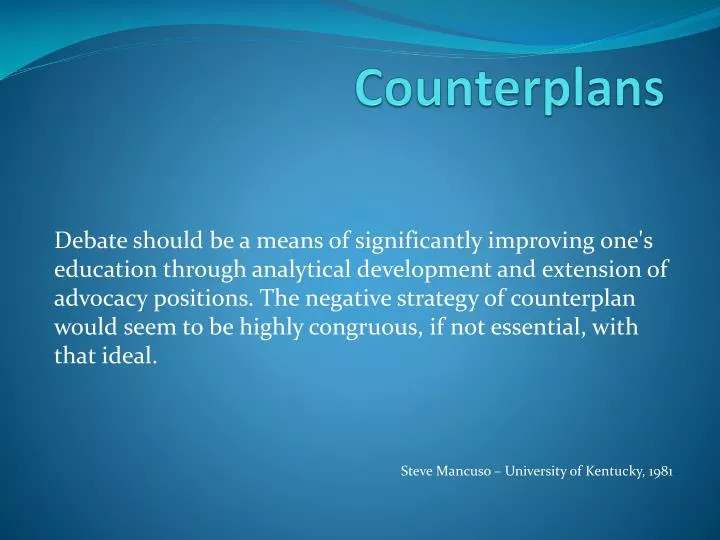 Counterplans

Debate should be a means of significantly improving one's education through analytical development and extension of advocacy positions. The negative strategy of counterplan would seem to be highly congruous, if not essential, with that ideal.

Steve Mancuso – University of Kentucky, 1981